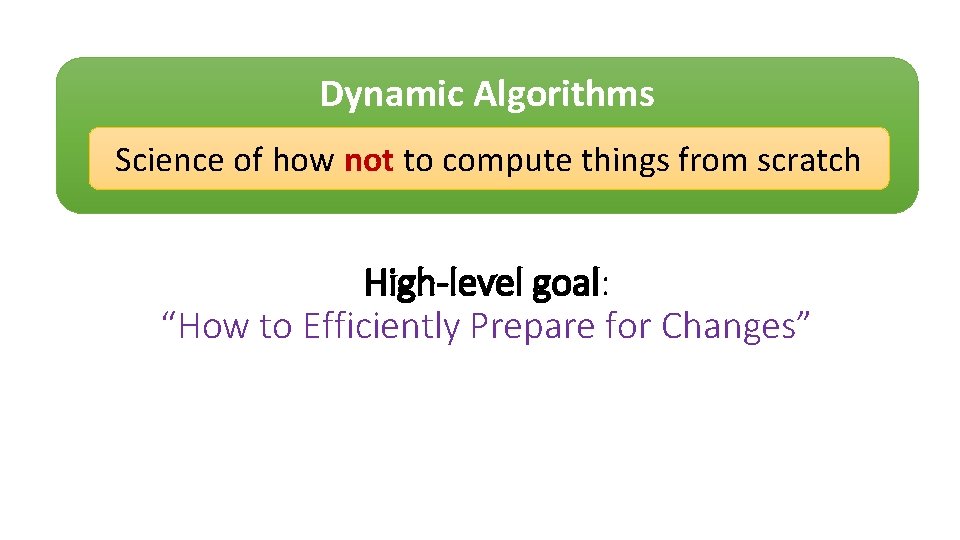 Dynamic Algorithms

Science of how not to compute things from scratch

High-level goal:
“How to Efficiently Prepare for Changes”